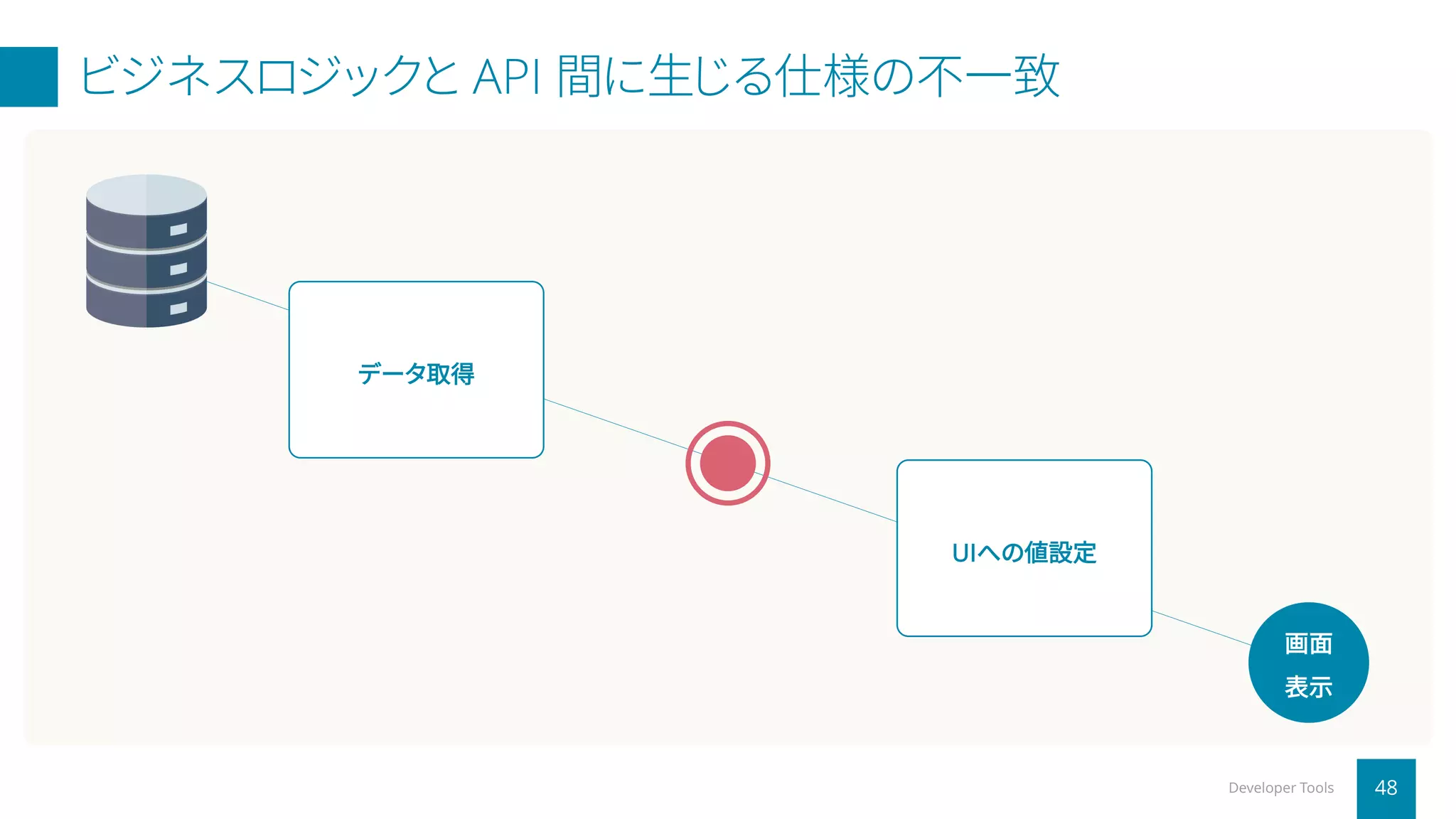 ビジネスロジックと API 間に生じる仕様の不一致

データ取得

UIへの値設定

画面
表示

Developer Tools

48